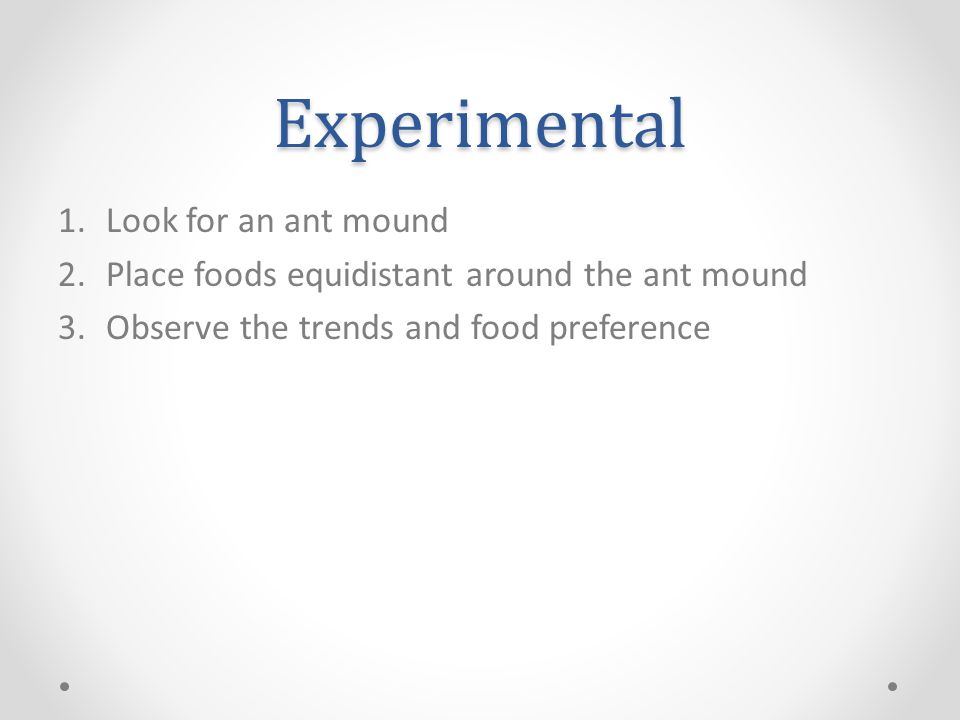 Experimental

1. Look for an ant mound
2. Place foods equidistant around the ant mound
3. Observe the trends and food preference